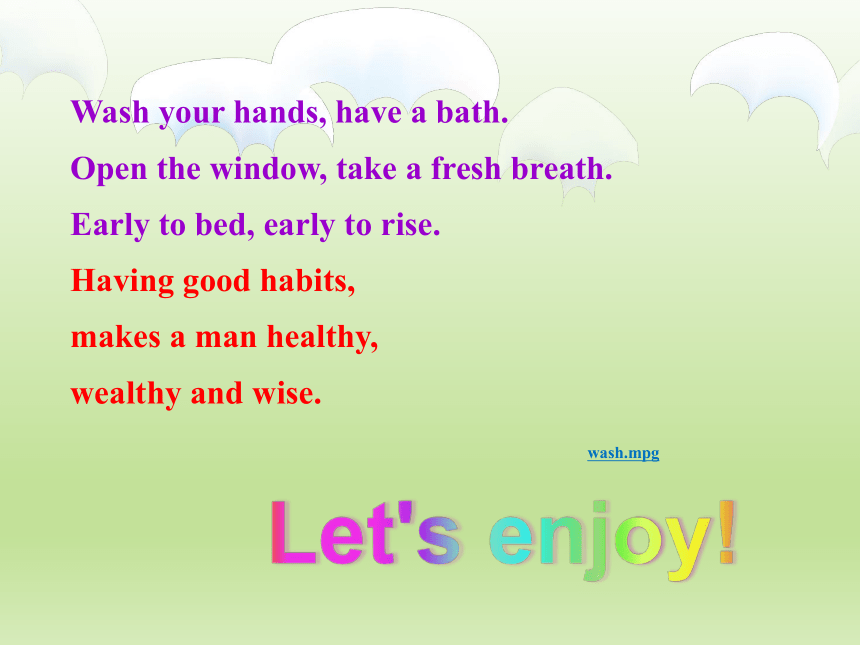 Wash your hands, have a bath.

Open the window, take a fresh breath.

Early to bed, early to rise.

Having good habits,

makes a man healthy,

wealthy and wise.

wash.mpg

Let's enjoy!